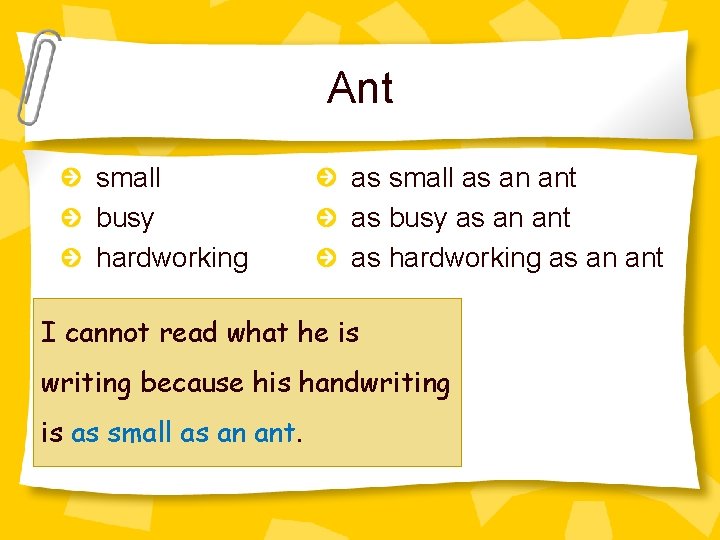 Ant

small
busy
hardworking

as small as an ant
as busy as an ant
as hardworking as an ant

I cannot read what he is writing because his handwriting is as small as an ant.